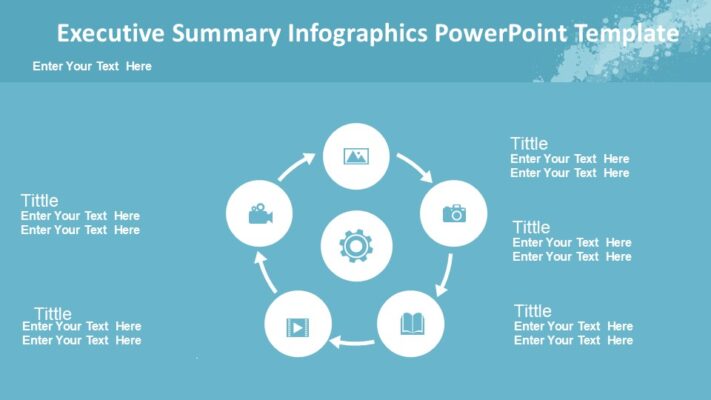 Executive Summary Infographics PowerPoint Template

Enter Your Text Here

Tittle
Enter Your Text Here
Enter Your Text Here

Tittle
Enter Your Text Here
Enter Your Text Here

Tittle
Enter Your Text Here
Enter Your Text Here

Tittle
Enter Your Text Here
Enter Your Text Here

Tittle
Enter Your Text Here
Enter Your Text Here